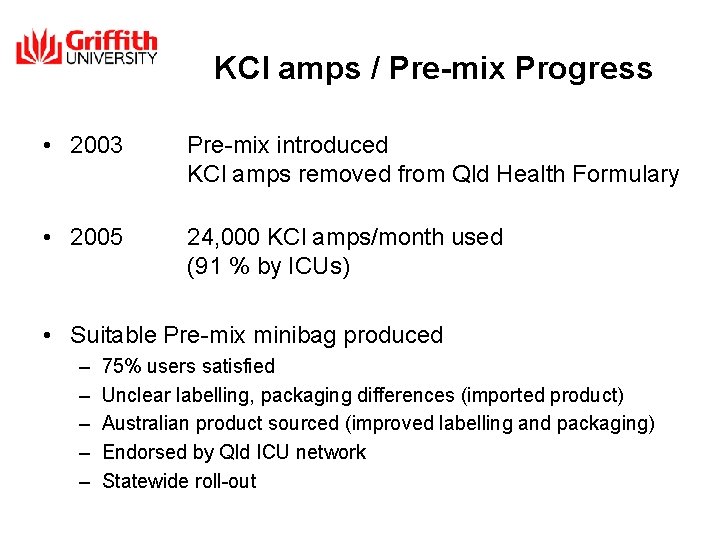 Griffith UNIVERSITY

KCl amps / Pre-mix Progress

• 2003 Pre-mix introduced
KCl amps removed from Qld Health Formulary

• 2005 24,000 KCl amps/month used
(91 % by ICUs)

• Suitable Pre-mix minibag produced
– 75% users satisfied
– Unclear labelling, packaging differences (imported product)
– Australian product sourced (improved labelling and packaging)
– Endorsed by Qld ICU network
– Statewide roll-out